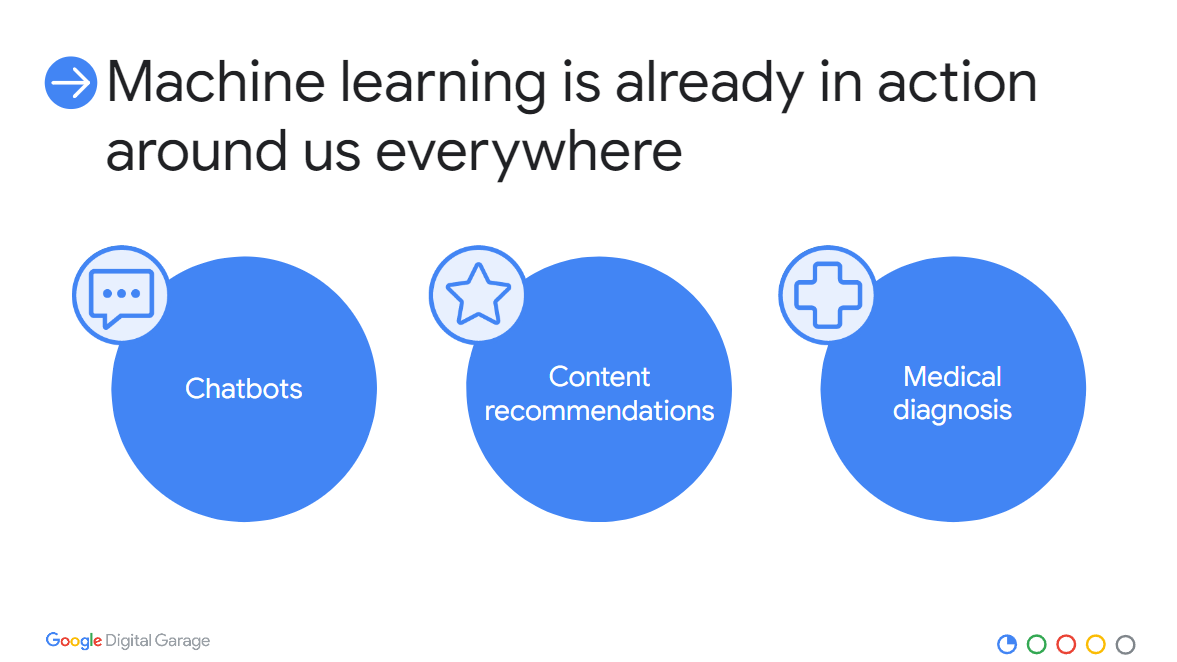 Machine learning is already in action around us everywhere

Chatbots

Content recommendations

Medical diagnosis

Google Digital Garage